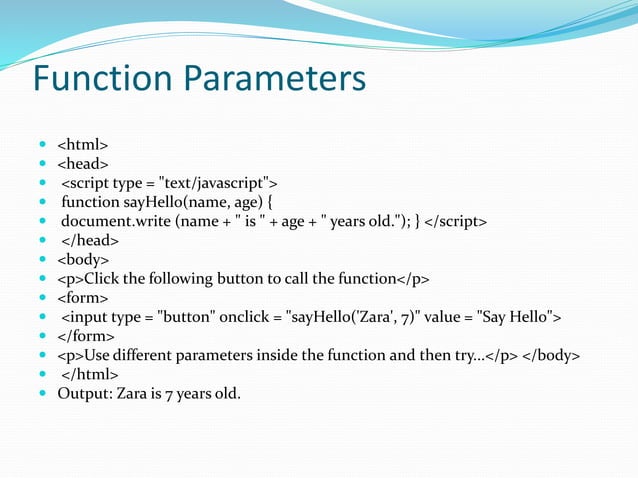 Function Parameters

- <html>
- <head>
- <script type = "text/javascript">
- function sayHello(name, age) {
- document.write (name + " is " + age + " years old."); } </script>
- </head>
- <body>
- <p>Click the following button to call the function</p>
- <form>
- <input type = "button" onclick = "sayHello('Zara', 7)" value = "Say Hello">
- </form>
- <p>Use different parameters inside the function and then try...</p> </body>
- </html>
- Output: Zara is 7 years old.